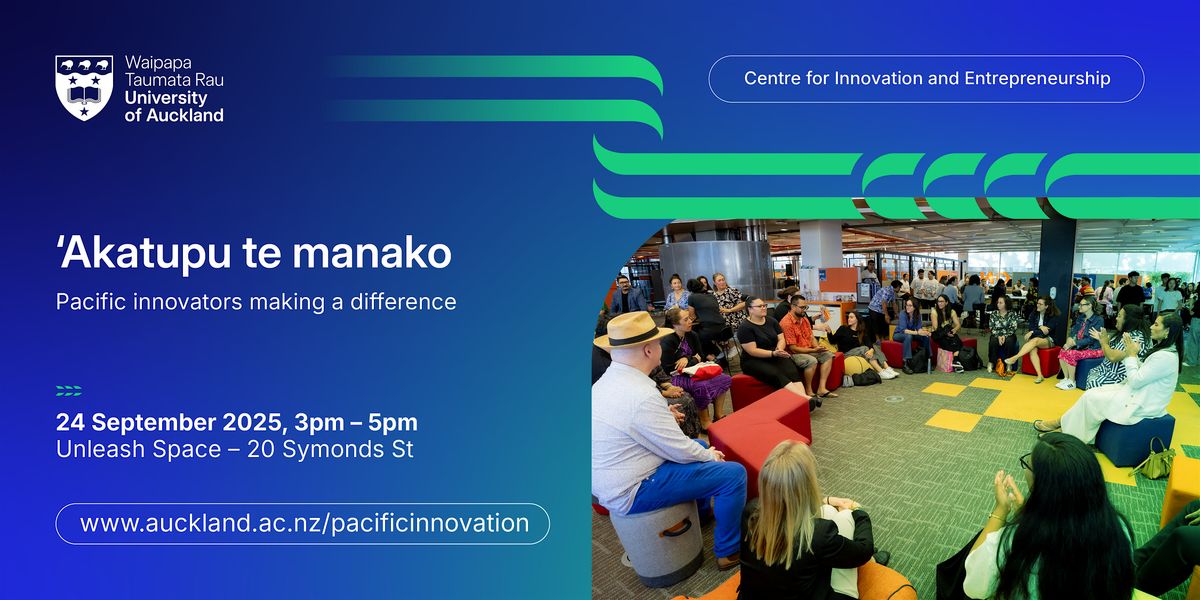 Waipapa Taumata Rau University of Auckland

Centre for Innovation and Entrepreneurship

‘Akatupu te manako

Pacific innovators making a difference

24 September 2025, 3pm – 5pm
Unleash Space – 20 Symonds St

www.auckland.ac.nz/pacificinnovation